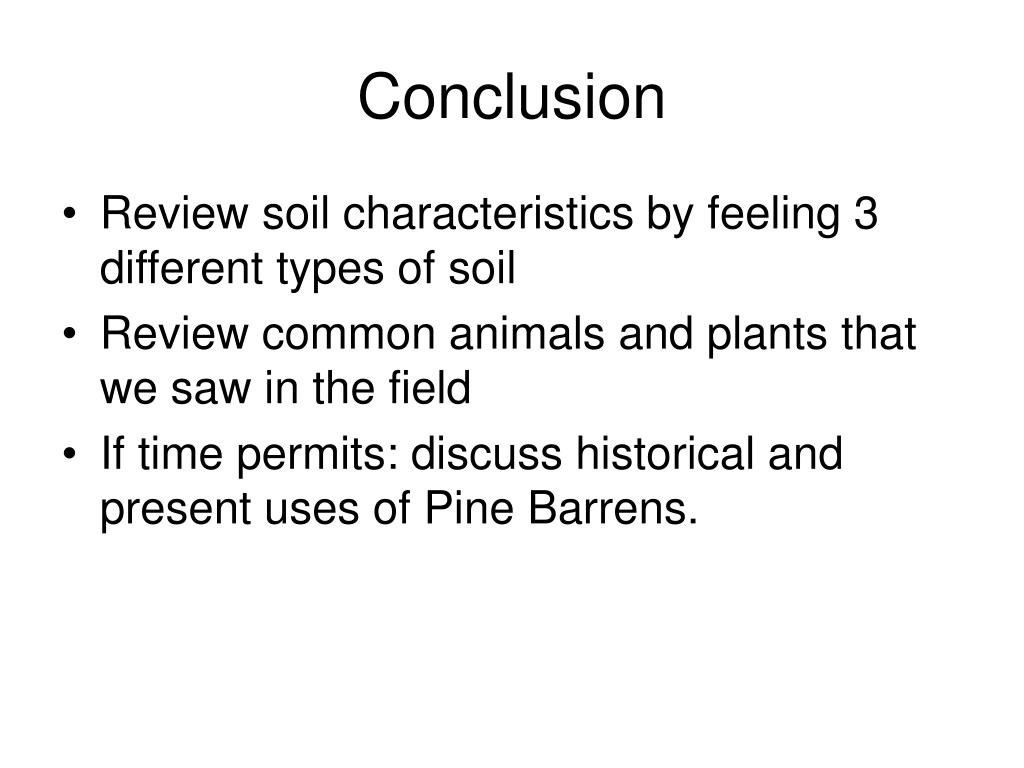 Conclusion

• Review soil characteristics by feeling 3 different types of soil
• Review common animals and plants that we saw in the field
• If time permits: discuss historical and present uses of Pine Barrens.